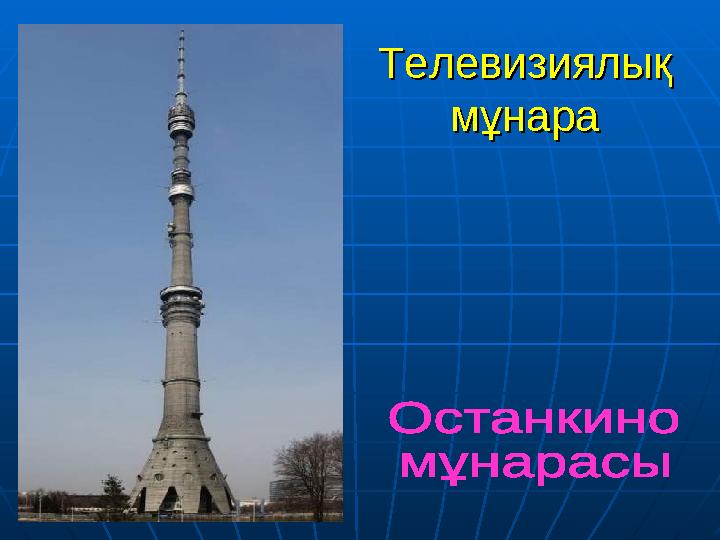 Телевизиялық мұнара

Останкино мұнарасы